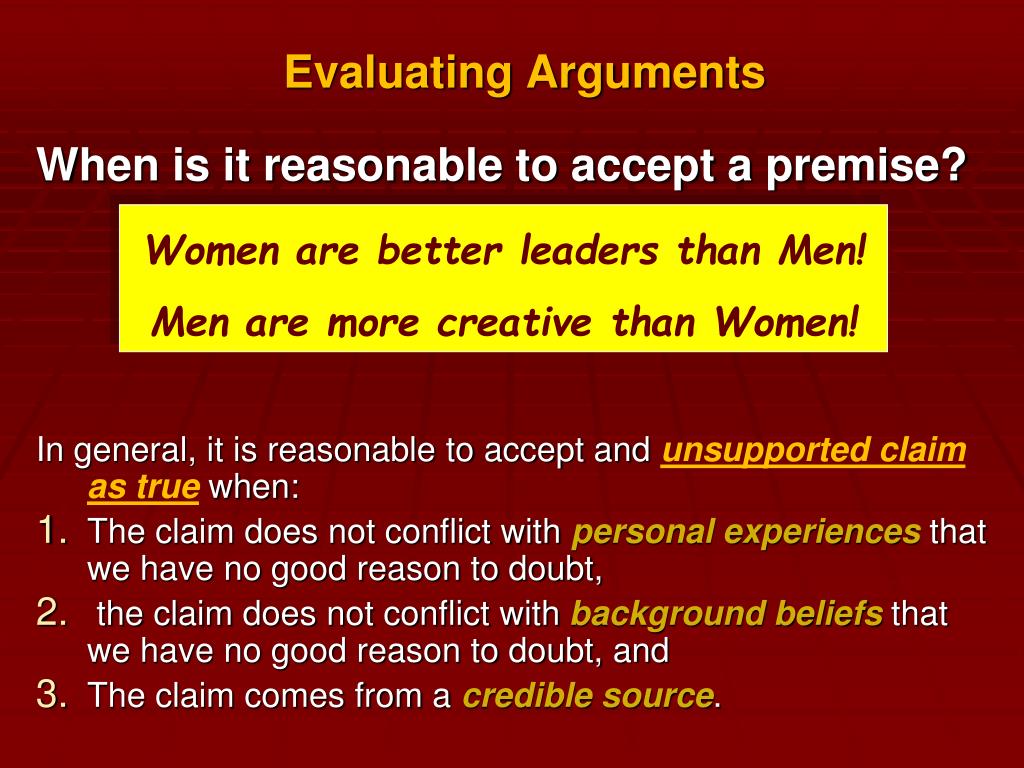 Evaluating Arguments

When is it reasonable to accept a premise?

Women are better leaders than Men!

Men are more creative than Women!

In general, it is reasonable to accept and unsupported claim as true when:

1. The claim does not conflict with personal experiences that we have no good reason to doubt,
2. the claim does not conflict with background beliefs that we have no good reason to doubt, and
3. The claim comes from a credible source.